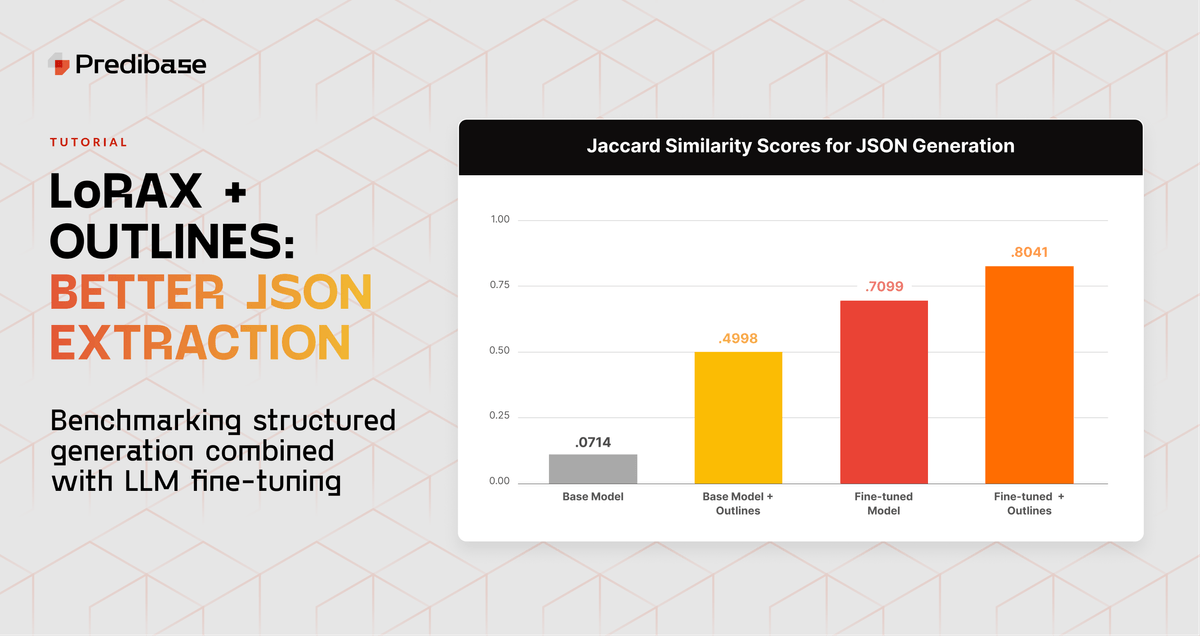 Predibase

TUTORIAL

LoRAX + OUTLINES: BETTER JSON EXTRACTION

Benchmarking structured generation combined with LLM fine-tuning

Jaccard Similarity Scores for JSON Generation

1.00
0.75
0.50
0.25
0.00

.0714
.4998
.7099
.8041

Base Model
Base Model + Outlines
Fine-tuned Model
Fine-tuned + Outlines